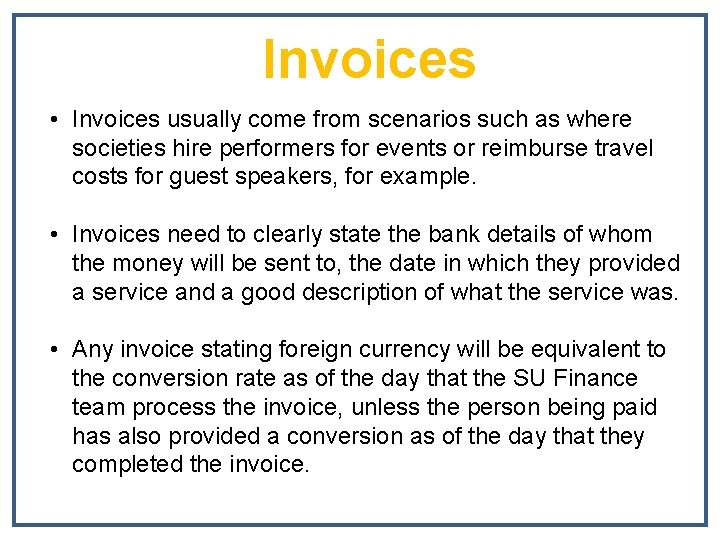 Invoices

• Invoices usually come from scenarios such as where societies hire performers for events or reimburse travel costs for guest speakers, for example.

• Invoices need to clearly state the bank details of whom the money will be sent to, the date in which they provided a service and a good description of what the service was.

• Any invoice stating foreign currency will be equivalent to the conversion rate as of the day that the SU Finance team process the invoice, unless the person being paid has also provided a conversion as of the day that they completed the invoice.